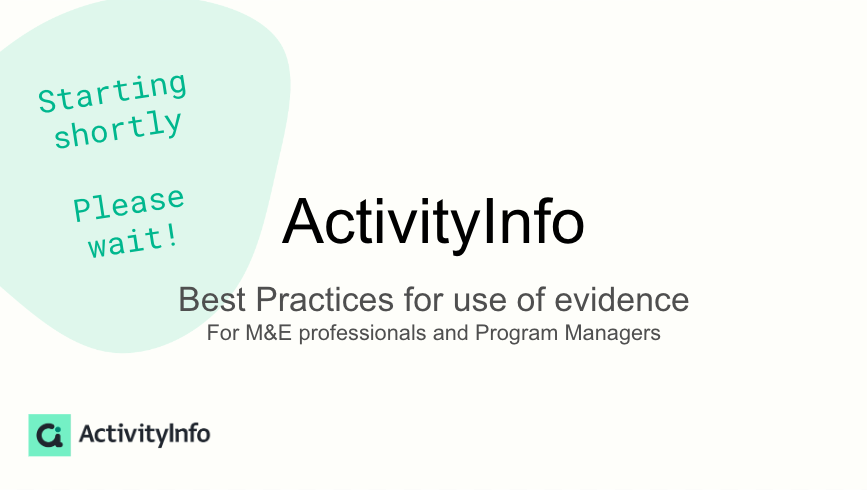 Starting shortly

Please wait!

ActivityInfo

Best Practices for use of evidence
For M&E professionals and Program Managers

ActivityInfo